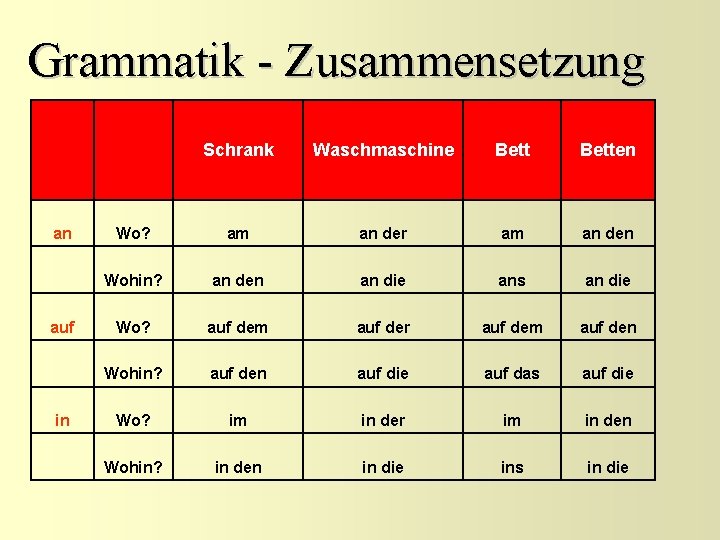 Grammatik - Zusammensetzung

| | | Schrank | Waschmaschine | Bett | Betten |
|---|---|---|---|---|---|
| an | Wo? | am | an der | am | an den |
| | Wohin? | an den | an die | ans | an die |
| auf | Wo? | auf dem | auf der | auf dem | auf den |
| | Wohin? | auf den | auf die | auf das | auf die |
| in | Wo? | im | in der | im | in den |
| | Wohin? | in den | in die | ins | in die |